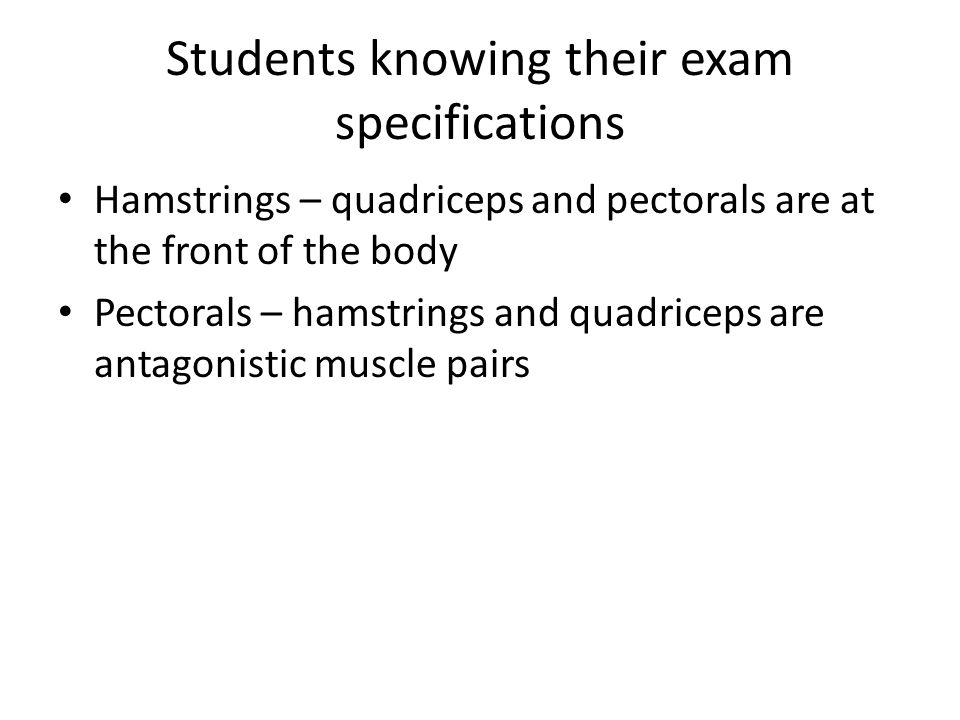 Students knowing their exam specifications

• Hamstrings – quadriceps and pectorals are at the front of the body

• Pectorals – hamstrings and quadriceps are antagonistic muscle pairs